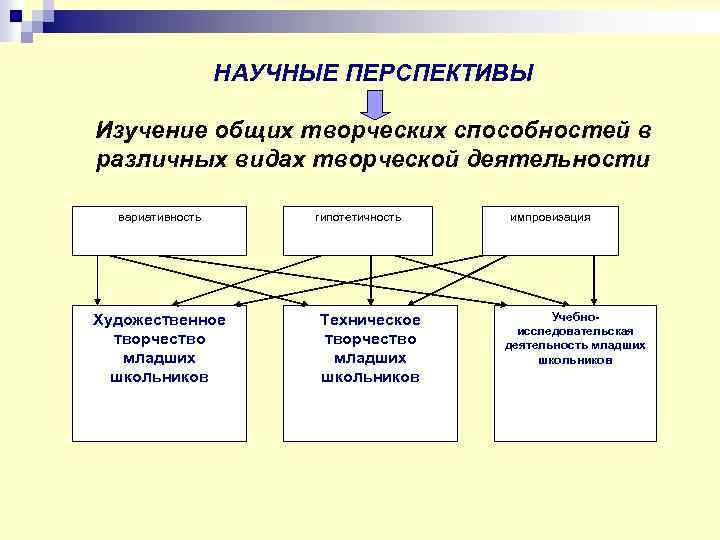 НАУЧНЫЕ ПЕРСПЕКТИВЫ

Изучение общих творческих способностей в различных видах творческой деятельности

вариативность

гипотетичность

импровизация

Художественное творчество младших школьников

Техническое творчество младших школьников

Учебно-исследовательская деятельность младших школьников